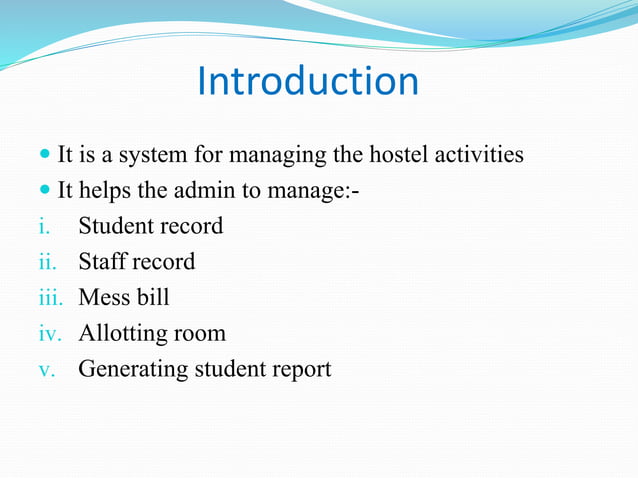 Introduction

- It is a system for managing the hostel activities
- It helps the admin to manage:-

i. Student record
ii. Staff record
iii. Mess bill
iv. Allotting room
v. Generating student report